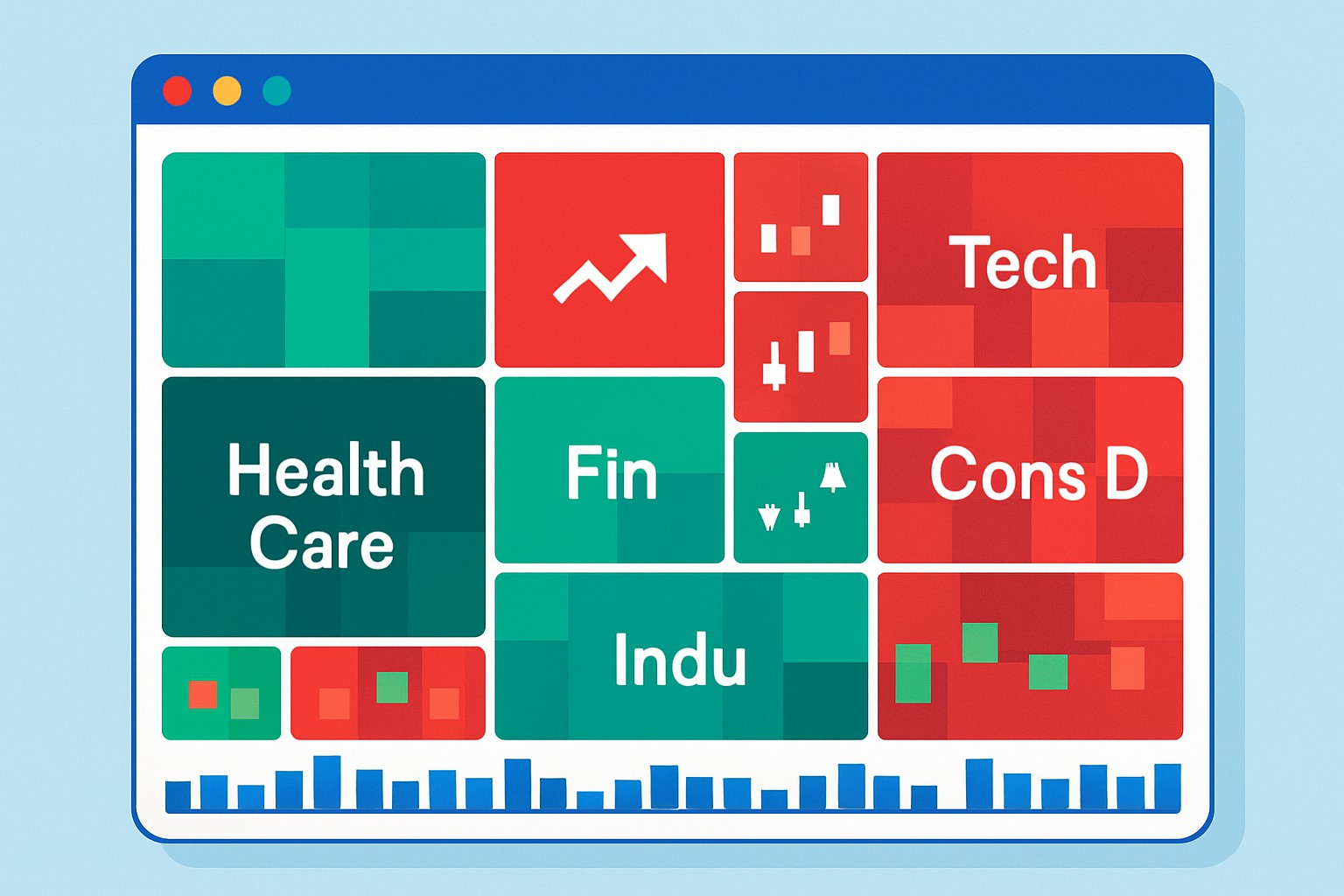 Tech

Health Care

Fin

Cons D

Indu